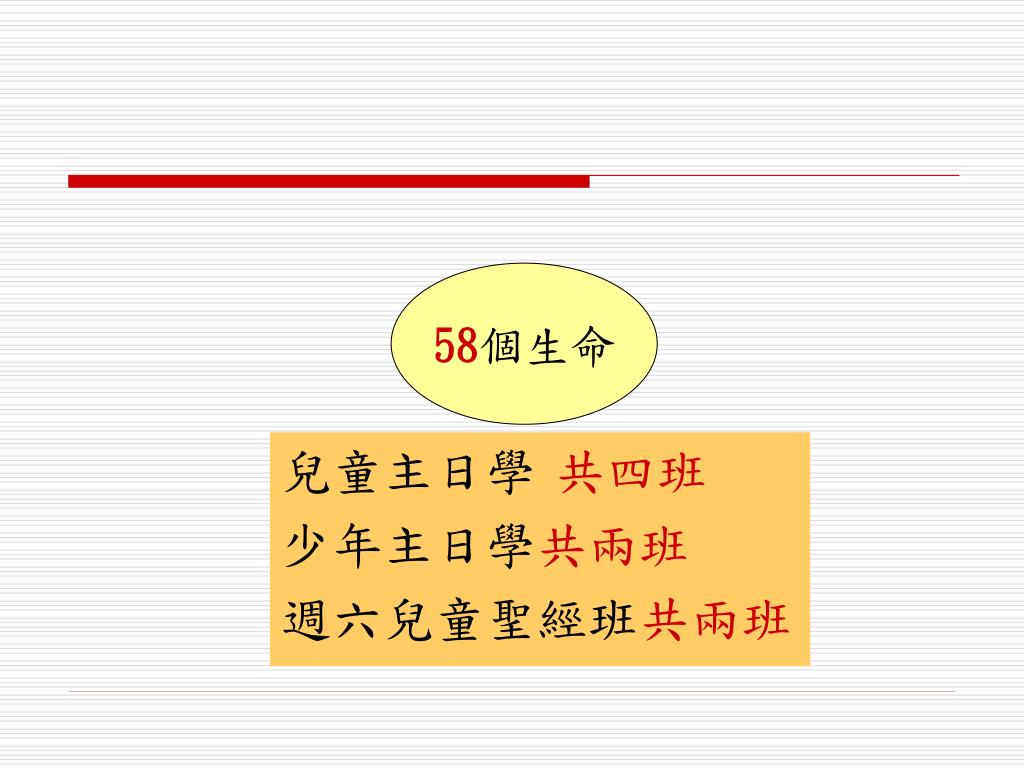 58個生命

兒童主日學 共四班
少年主日學共兩班
週六兒童聖經班共兩班